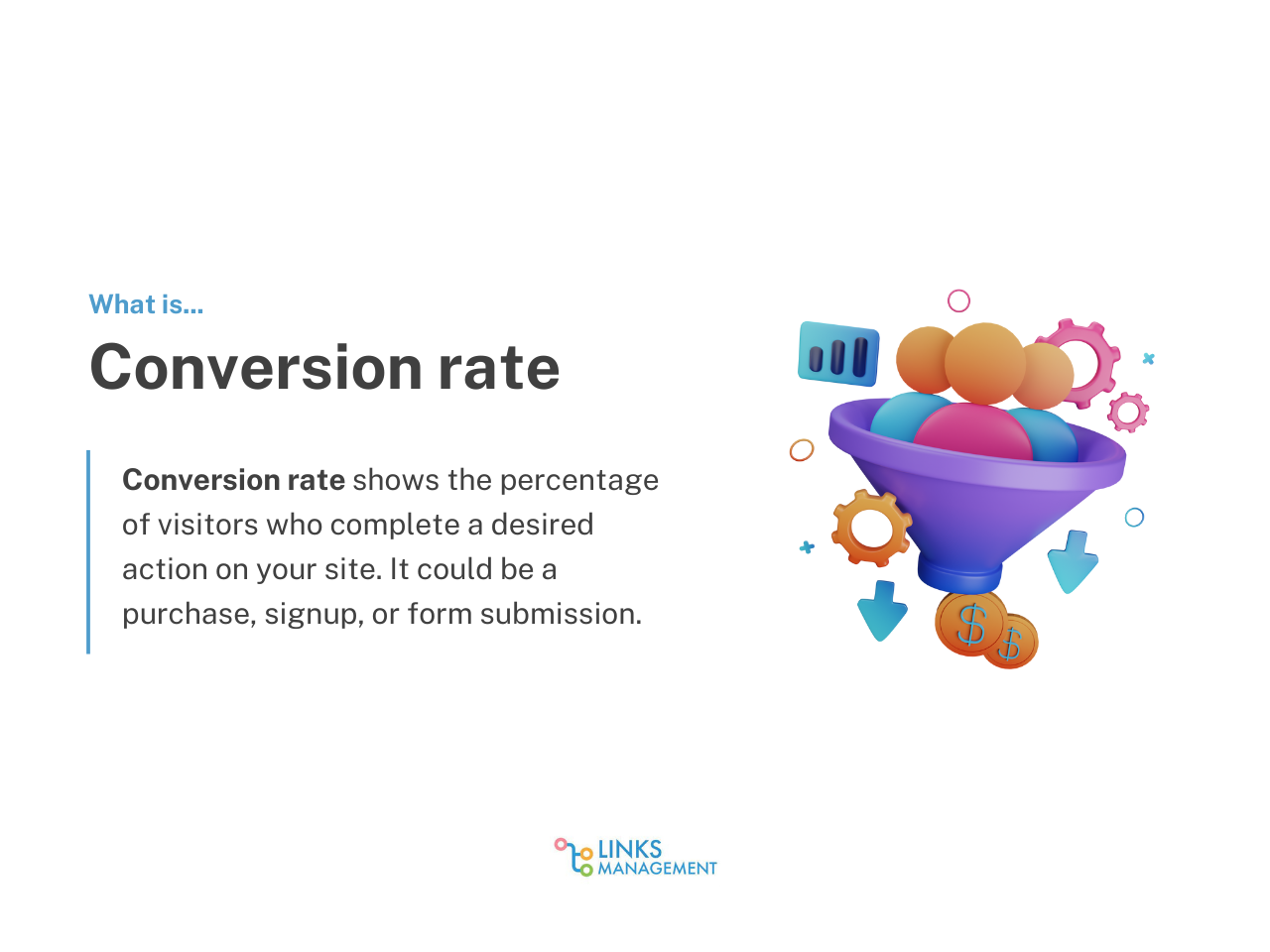 What is...

Conversion rate

Conversion rate shows the percentage of visitors who complete a desired action on your site. It could be a purchase, signup, or form submission.

$ $

LINKS MANAGEMENT